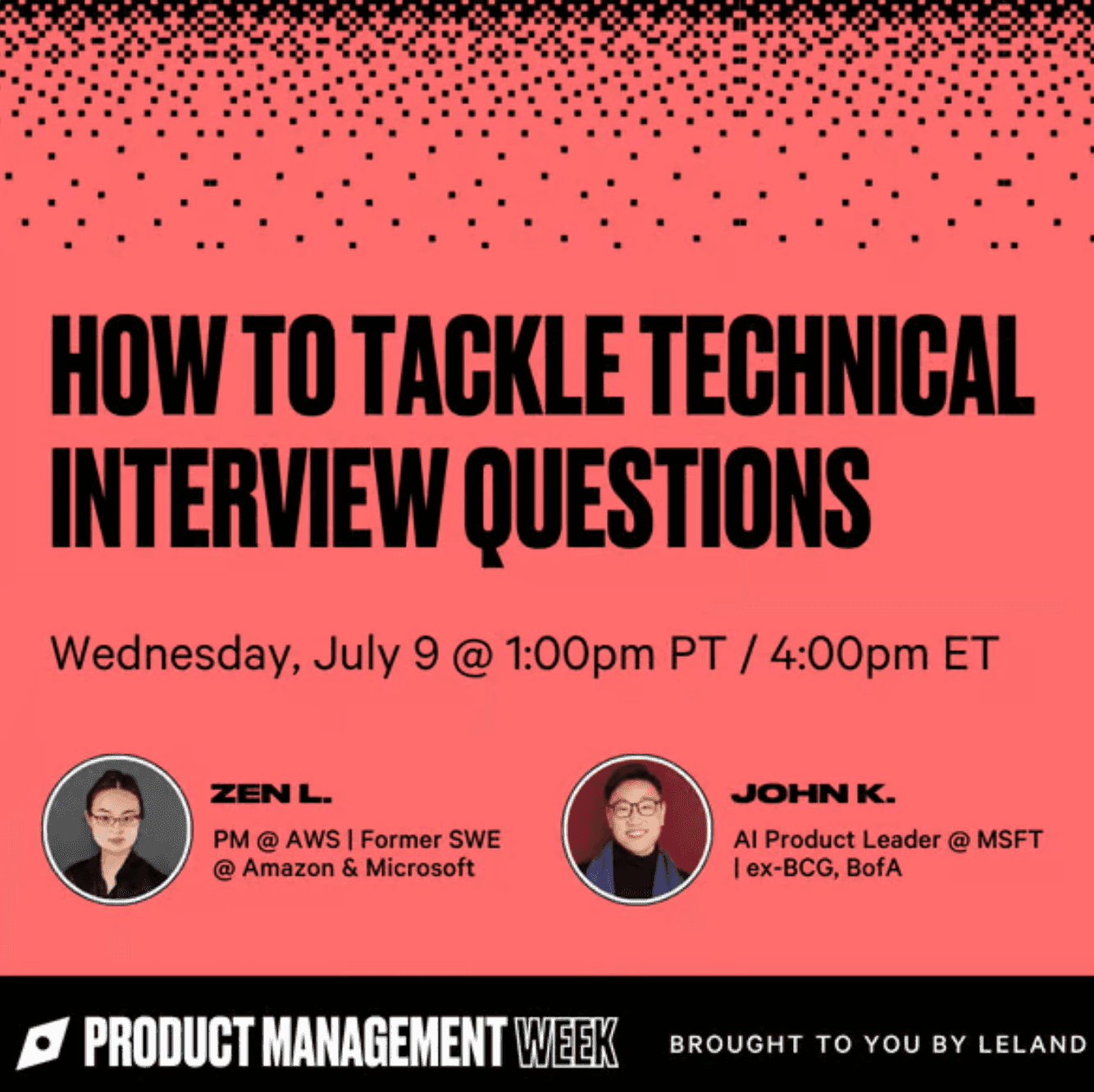 HOW TO TACKLE TECHNICAL INTERVIEW QUESTIONS

Wednesday, July 9 @ 1:00pm PT / 4:00pm ET

ZEN L.
PM @ AWS | Former SWE @ Amazon & Microsoft

JOHN K.
AI Product Leader @ MSFT | ex-BCG, BofA

PRODUCT MANAGEMENT WEEK
BROUGHT TO YOU BY LELAND